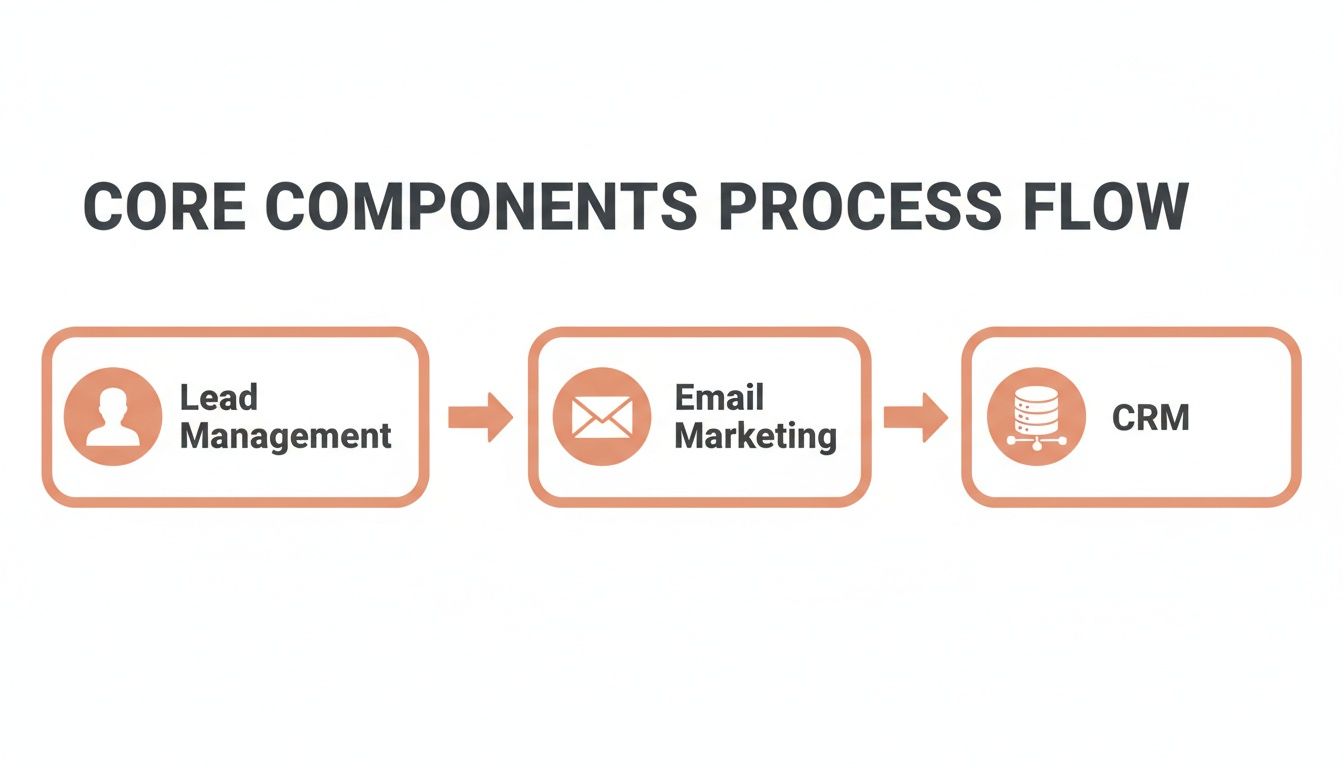 CORE COMPONENTS PROCESS FLOW

Lead Management

Email Marketing

CRM